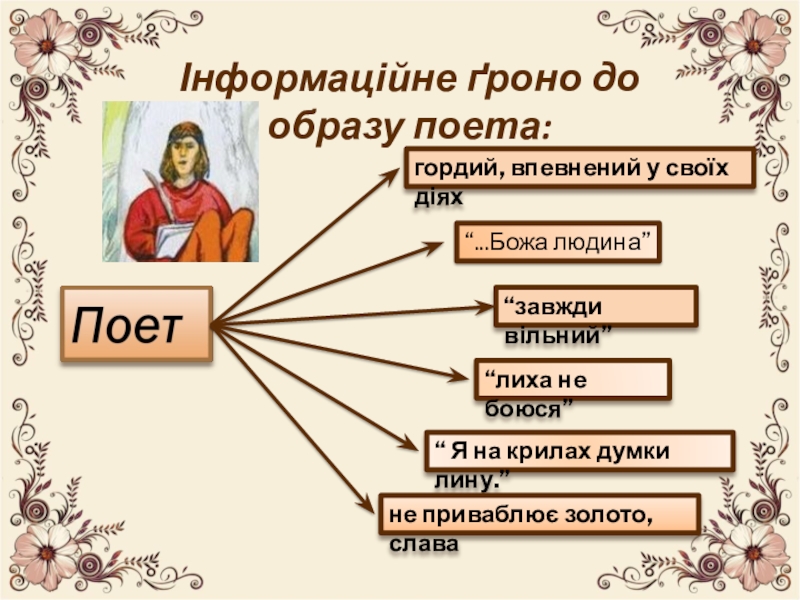 Інформаційне ґроно до образу поета:

Поет

гордий, впевнений у своїх діях

“...Божа людина”

“завжди вільний”

“лиха не боюся”

“ Я на крилах думки лину.”

не приваблює золото, слава